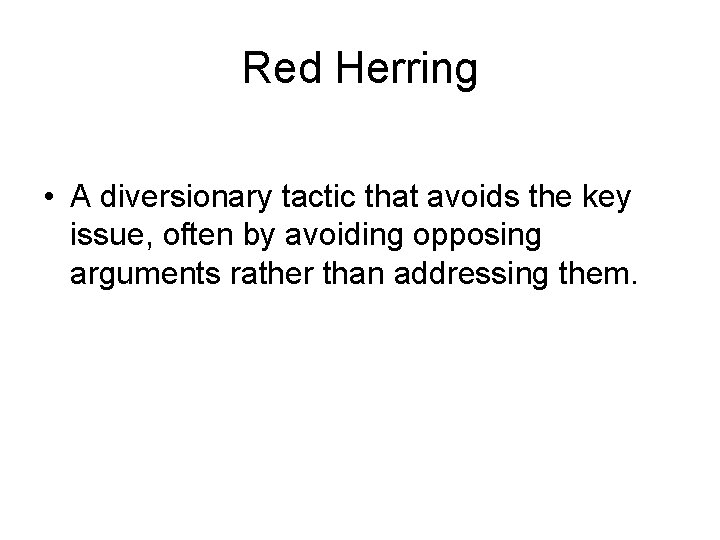 Red Herring

• A diversionary tactic that avoids the key issue, often by avoiding opposing arguments rather than addressing them.